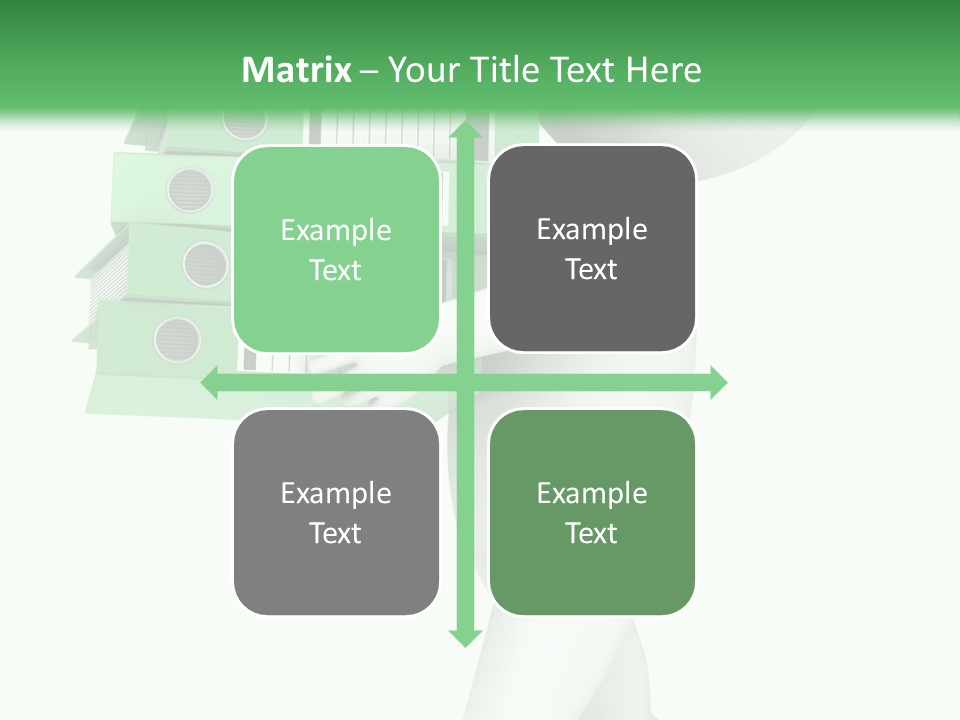 Matrix – Your Title Text Here

Example Text

Example Text

Example Text

Example Text